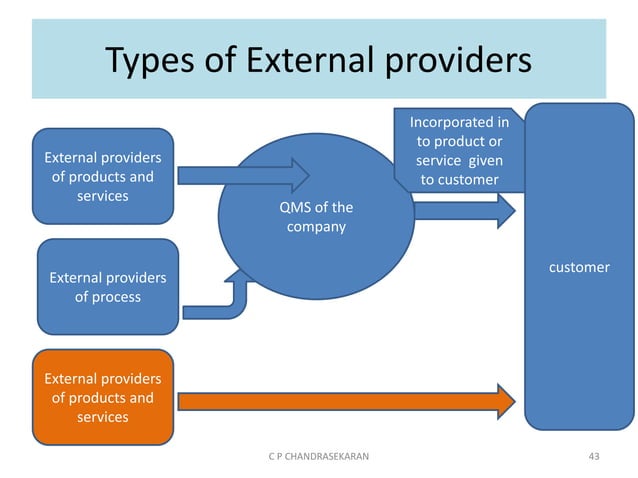 Types of External providers

External providers of products and services

External providers of process

External providers of products and services

QMS of the company

Incorporated in to product or service given to customer

customer

C P CHANDRASEKARAN

43